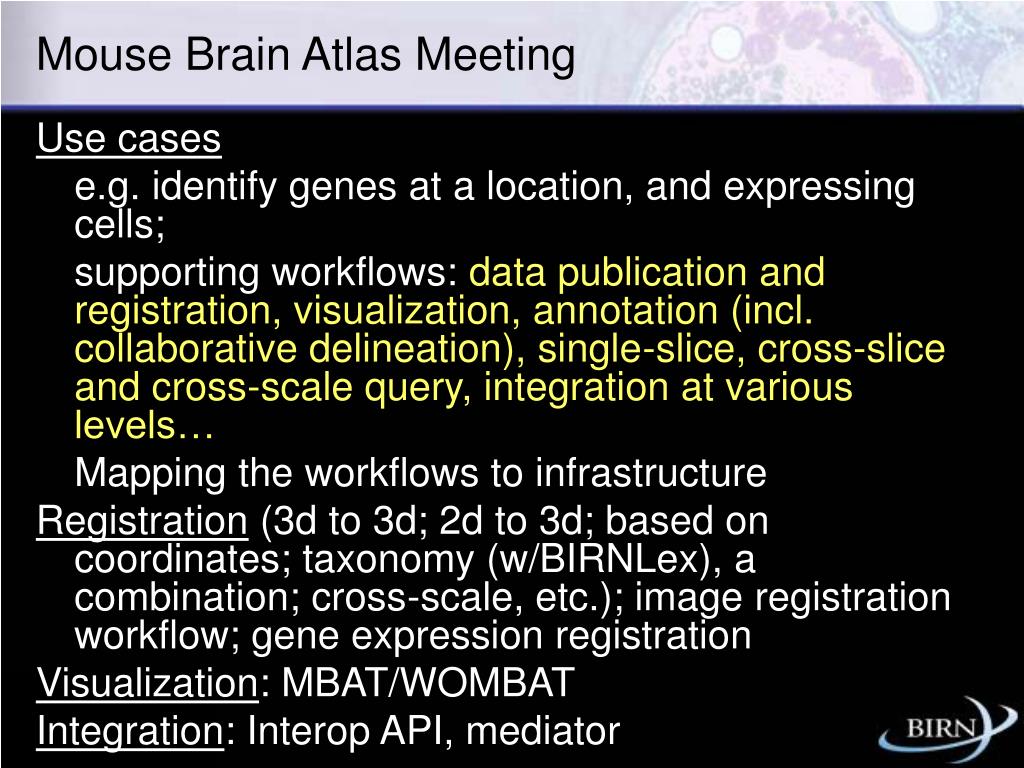 Mouse Brain Atlas Meeting

Use cases

e.g. identify genes at a location, and expressing cells;

supporting workflows: data publication and registration, visualization, annotation (incl. collaborative delineation), single-slice, cross-slice and cross-scale query, integration at various levels…

Mapping the workflows to infrastructure

Registration (3d to 3d; 2d to 3d; based on coordinates; taxonomy (w/BIRNLex), a combination; cross-scale, etc.); image registration workflow; gene expression registration

Visualization: MBAT/WOMBAT

Integration: Interop API, mediator

BIRN